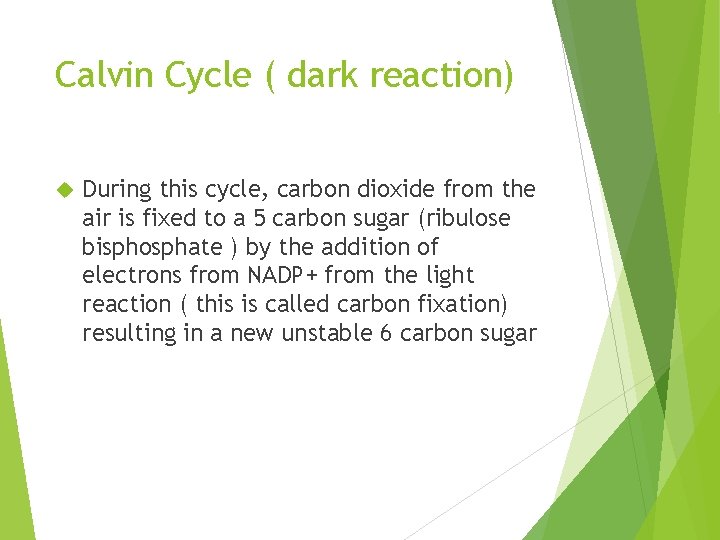 Calvin Cycle ( dark reaction)

During this cycle, carbon dioxide from the air is fixed to a 5 carbon sugar (ribulose bisphosphate ) by the addition of electrons from NADP+ from the light reaction ( this is called carbon fixation) resulting in a new unstable 6 carbon sugar